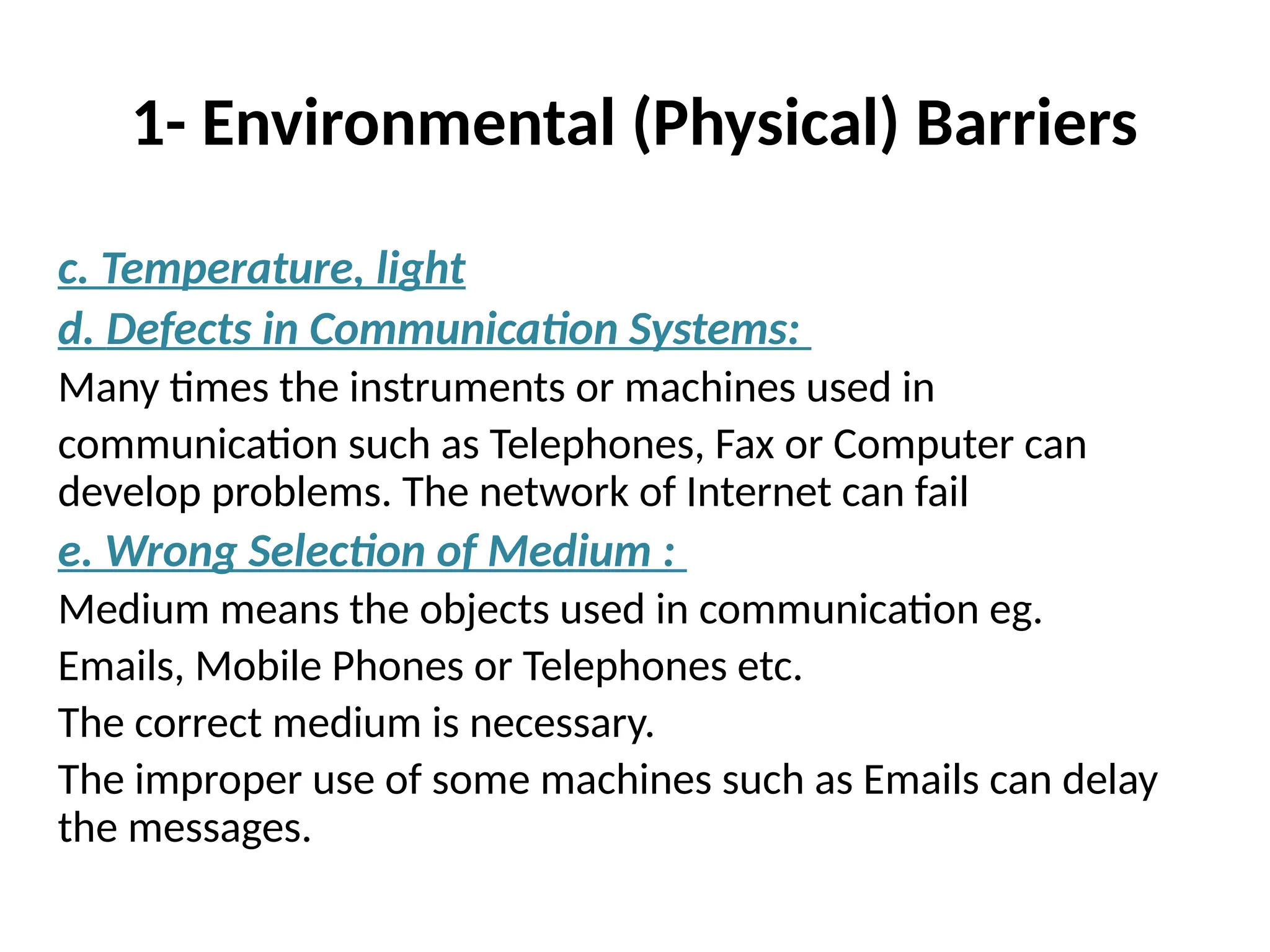 1- Environmental (Physical) Barriers

c. Temperature, light

d. Defects in Communication Systems:

Many times the instruments or machines used in communication such as Telephones, Fax or Computer can develop problems. The network of Internet can fail

e. Wrong Selection of Medium :

Medium means the objects used in communication eg. Emails, Mobile Phones or Telephones etc.

The correct medium is necessary.

The improper use of some machines such as Emails can delay the messages.